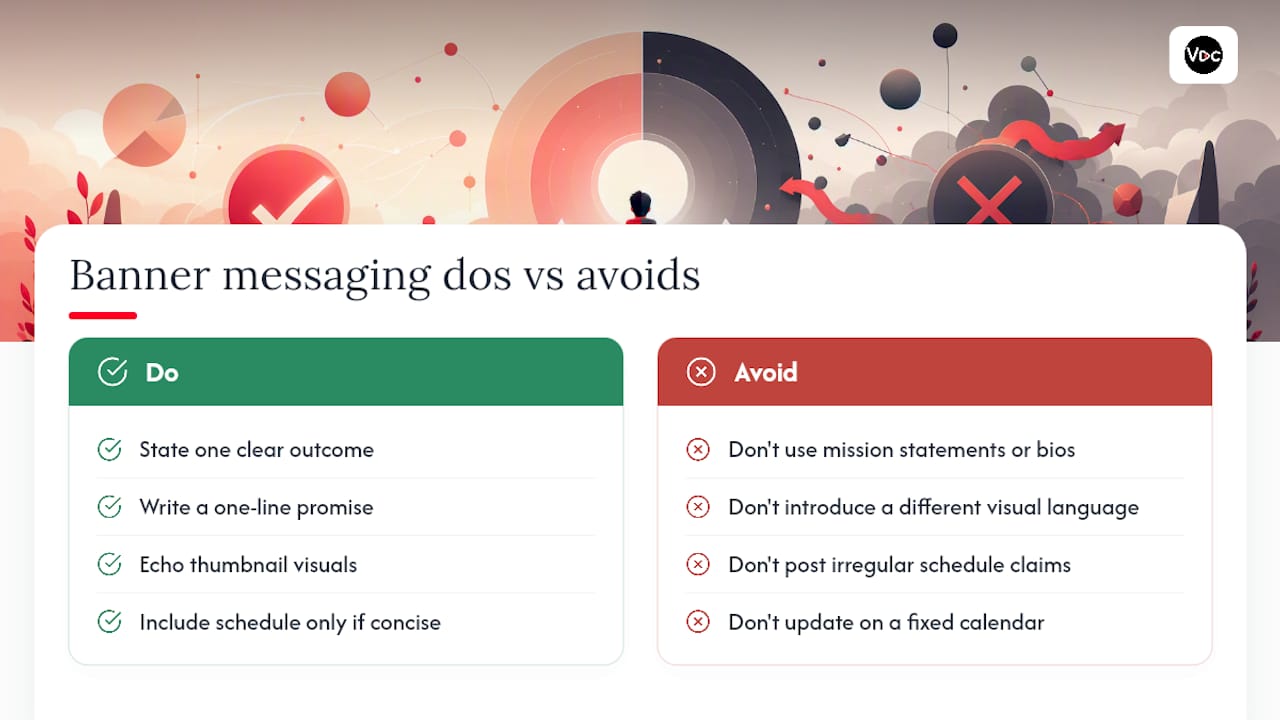 VDC

Banner messaging dos vs avoids

Do

State one clear outcome

Write a one-line promise

Echo thumbnail visuals

Include schedule only if concise

Avoid

Don't use mission statements or bios

Don't introduce a different visual language

Don't post irregular schedule claims

Don't update on a fixed calendar